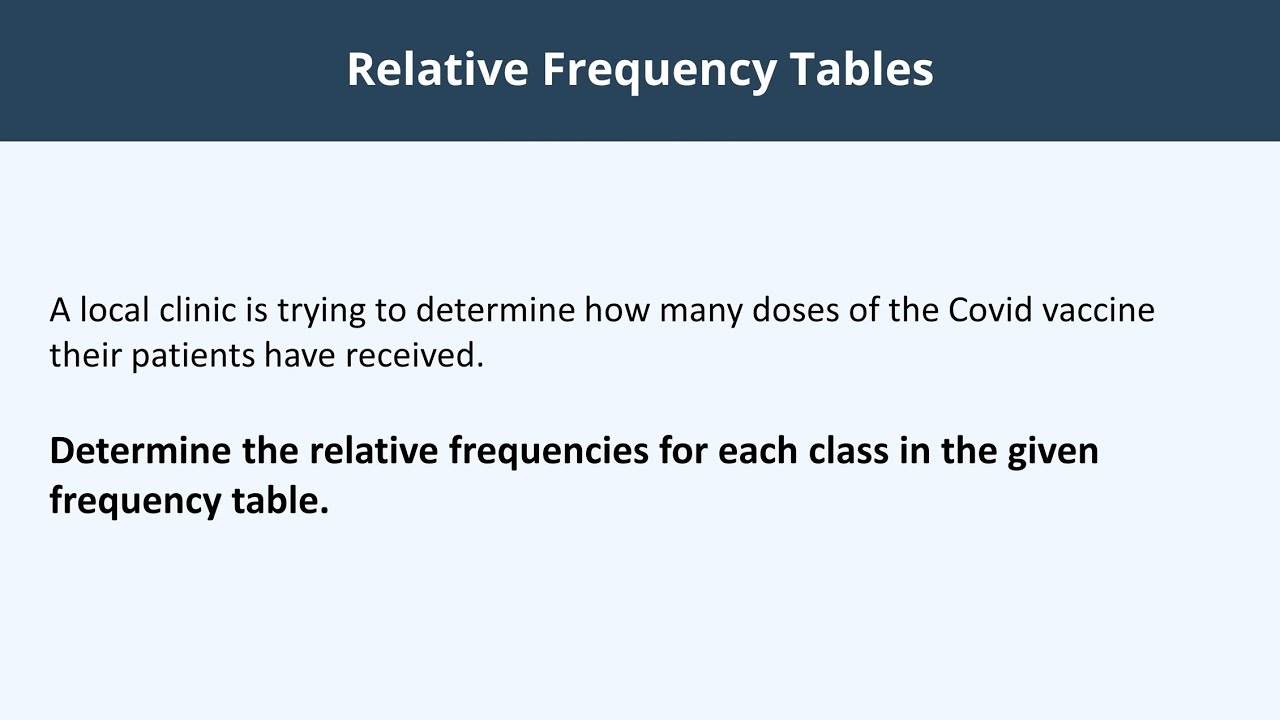 Relative Frequency Tables

A local clinic is trying to determine how many doses of the Covid vaccine their patients have received.

Determine the relative frequencies for each class in the given frequency table.